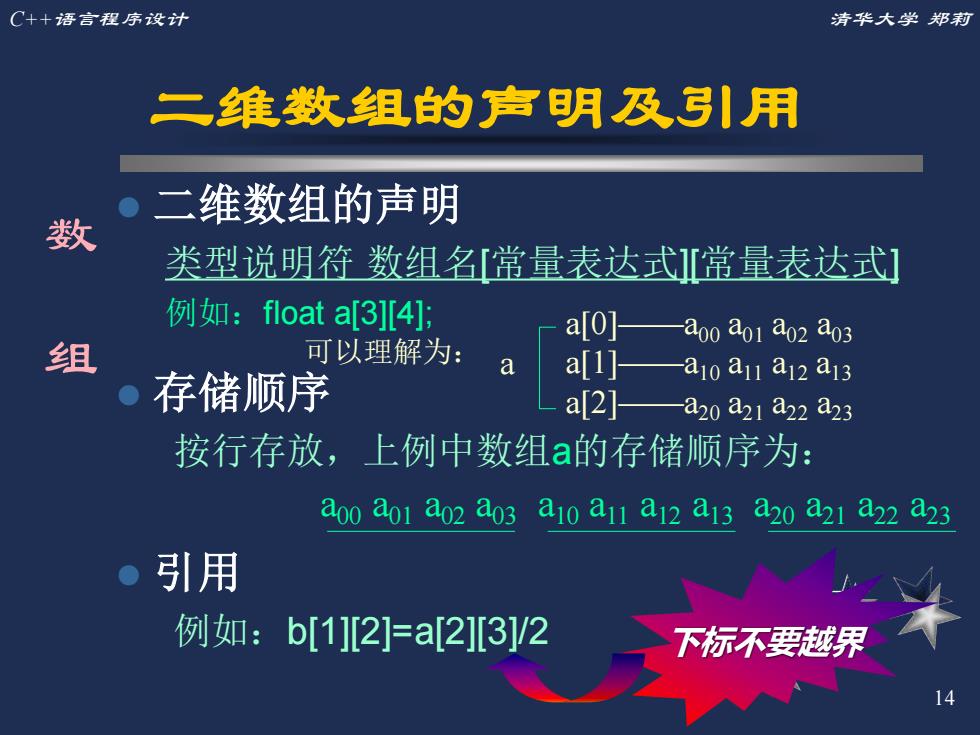 C++语言程序设计

清华大学 郑莉

二维数组的声明及引用

数

组

二维数组的声明

类型说明符 数组名[常量表达式][常量表达式]

例如：float a[3][4];

可以理解为：

a

a[0]——$a_{00}$ $a_{01}$ $a_{02}$ $a_{03}$

a[1]——$a_{10}$ $a_{11}$ $a_{12}$ $a_{13}$

a[2]——$a_{20}$ $a_{21}$ $a_{22}$ $a_{23}$

存储顺序

按行存放，上例中数组a的存储顺序为：

$a_{00}$ $a_{01}$ $a_{02}$ $a_{03}$ $a_{10}$ $a_{11}$ $a_{12}$ $a_{13}$ $a_{20}$ $a_{21}$ $a_{22}$ $a_{23}$

引用

例如：b[1][2]=a[2][3]/2

下标不要越界

14